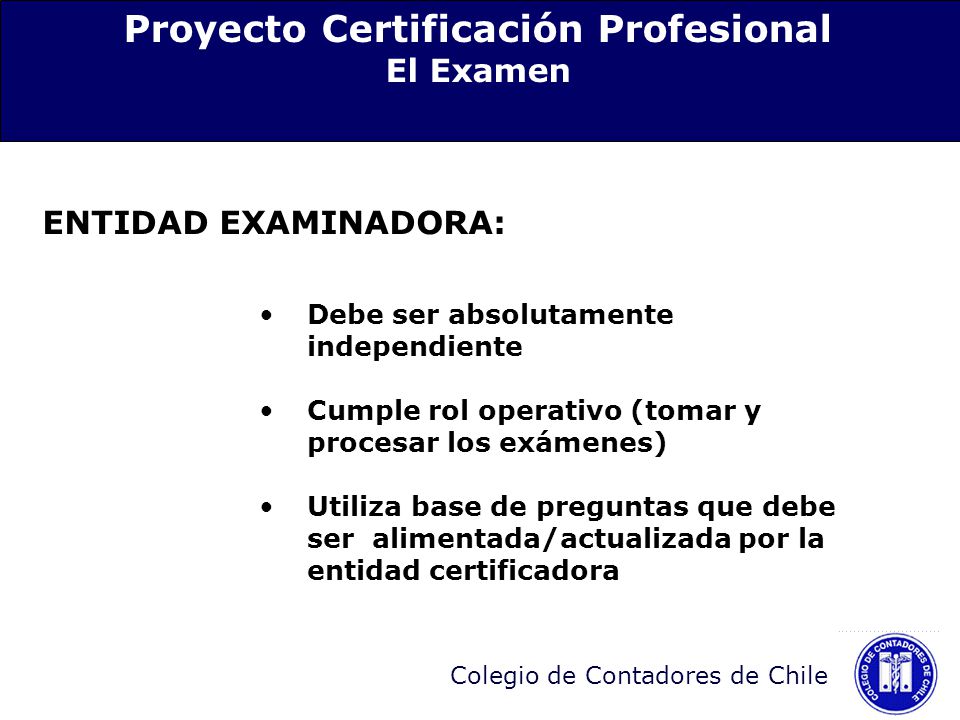 Proyecto Certificación Profesional
El Examen

ENTIDAD EXAMINADORA:

• Debe ser absolutamente independiente

• Cumple rol operativo (tomar y procesar los exámenes)

• Utiliza base de preguntas que debe ser alimentada/actualizada por la entidad certificadora

Colegio de Contadores de Chile

COLEGIO DE CONTADORES DE CHILE